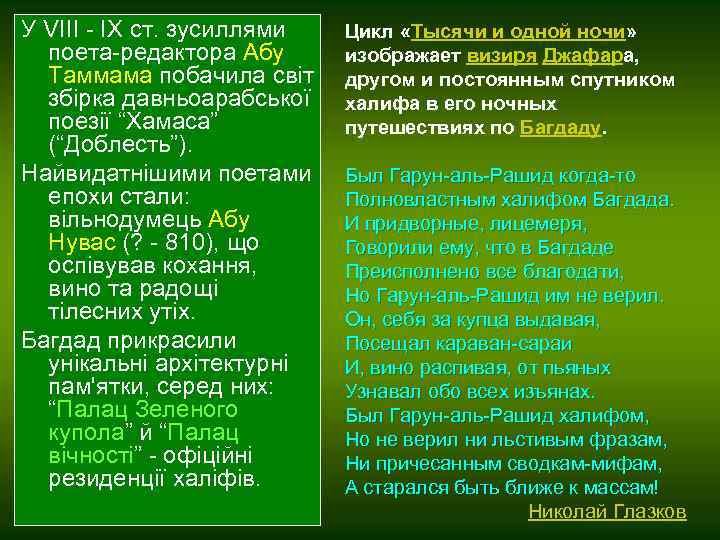 У VIII - IX ст. зусиллями поета-редактора Абу Таммама побачила світ збірка давньоарабської поезії “Хамаса” (“Доблесть”).

Найвидатнішими поетами епохи стали: вільнодумець Абу Нувас (? - 810), що оспівував кохання, вино та радощі тілесних утіх.

Багдад прикрасили унікальні архітектурні пам'ятки, серед них: “Палац Зеленого купола” й “Палац вічності” - офіційні резиденції халіфів.

Цикл «Тысячи и одной ночи» изображает визиря Джафара, другом и постоянным спутником халифа в его ночных путешествиях по Багдаду.

Был Гарун-аль-Рашид когда-то
Полновластным халифом Багдада.
И придворные, лицемеря,
Говорили ему, что в Багдаде
Преисполнено все благодати,
Но Гарун-аль-Рашид им не верил.
Он, себя за купца выдавая,
Посещал караван-сараи
И, вино распивая, от пьяных
Узнавал обо всех изъянах.
Был Гарун-аль-Рашид халифом,
Но не верил ни льстивым фразам,
Ни причесанным сводкам-мифам,
А старался быть ближе к массам!
Николай Глазков